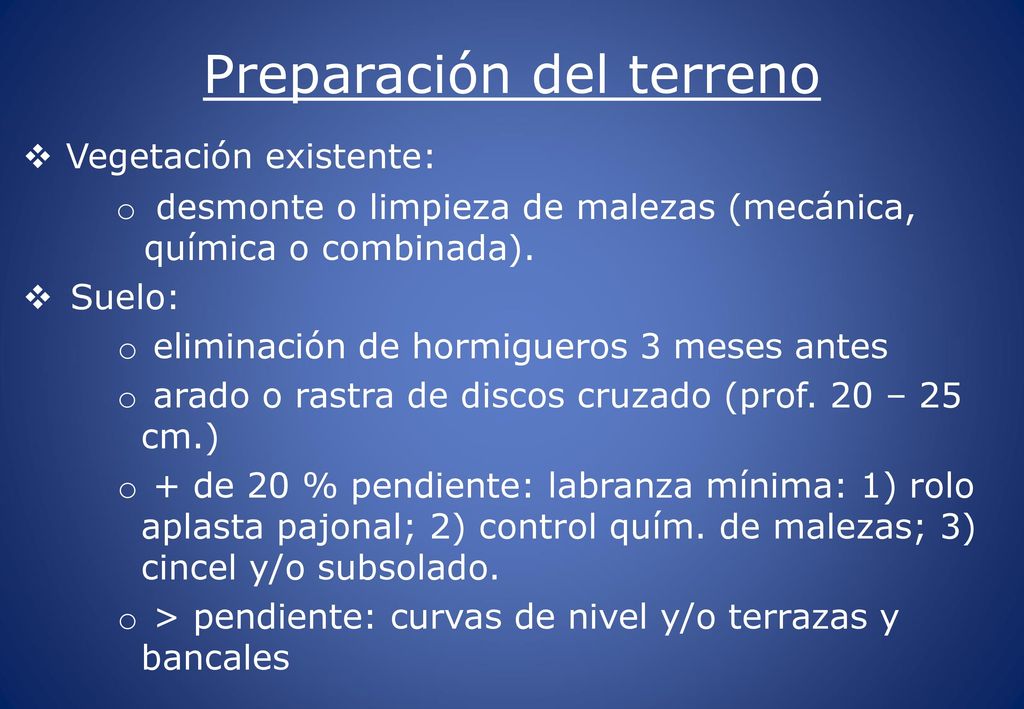 Preparación del terreno

❖ Vegetación existente:

o desmonte o limpieza de malezas (mecánica, química o combinada).

❖ Suelo:

o eliminación de hormigueros 3 meses antes

o arado o rastra de discos cruzado (prof. 20 – 25 cm.)

o + de 20 % pendiente: labranza mínima: 1) rolo aplasta pajonal; 2) control quím. de malezas; 3) cincel y/o subsolado.

o > pendiente: curvas de nivel y/o terrazas y bancales